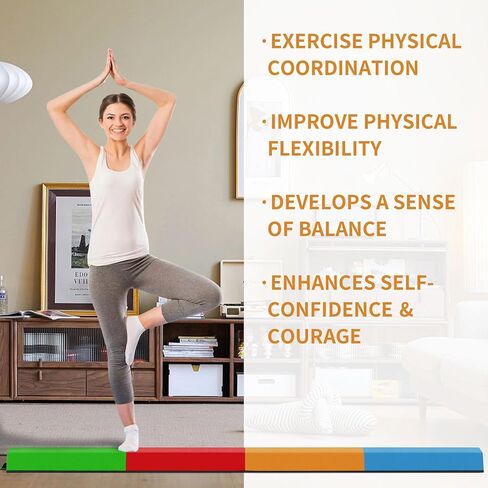 · EXERCISE PHYSICAL COORDINATION

· IMPROVE PHYSICAL FLEXIBILITY

· DEVELOPS A SENSE OF BALANCE

· ENHANCES SELF-CONFIDENCE & COURAGE